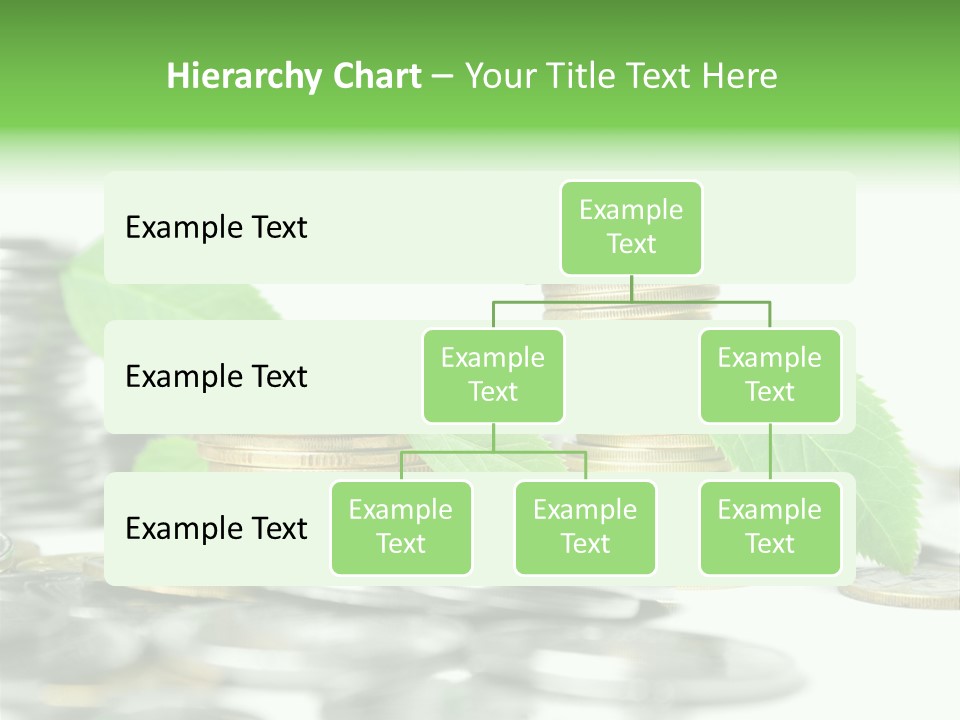 Hierarchy Chart – Your Title Text Here

Example Text

Example Text

Example Text

Example Text

Example Text

Example Text

Example Text

Example Text

Example Text